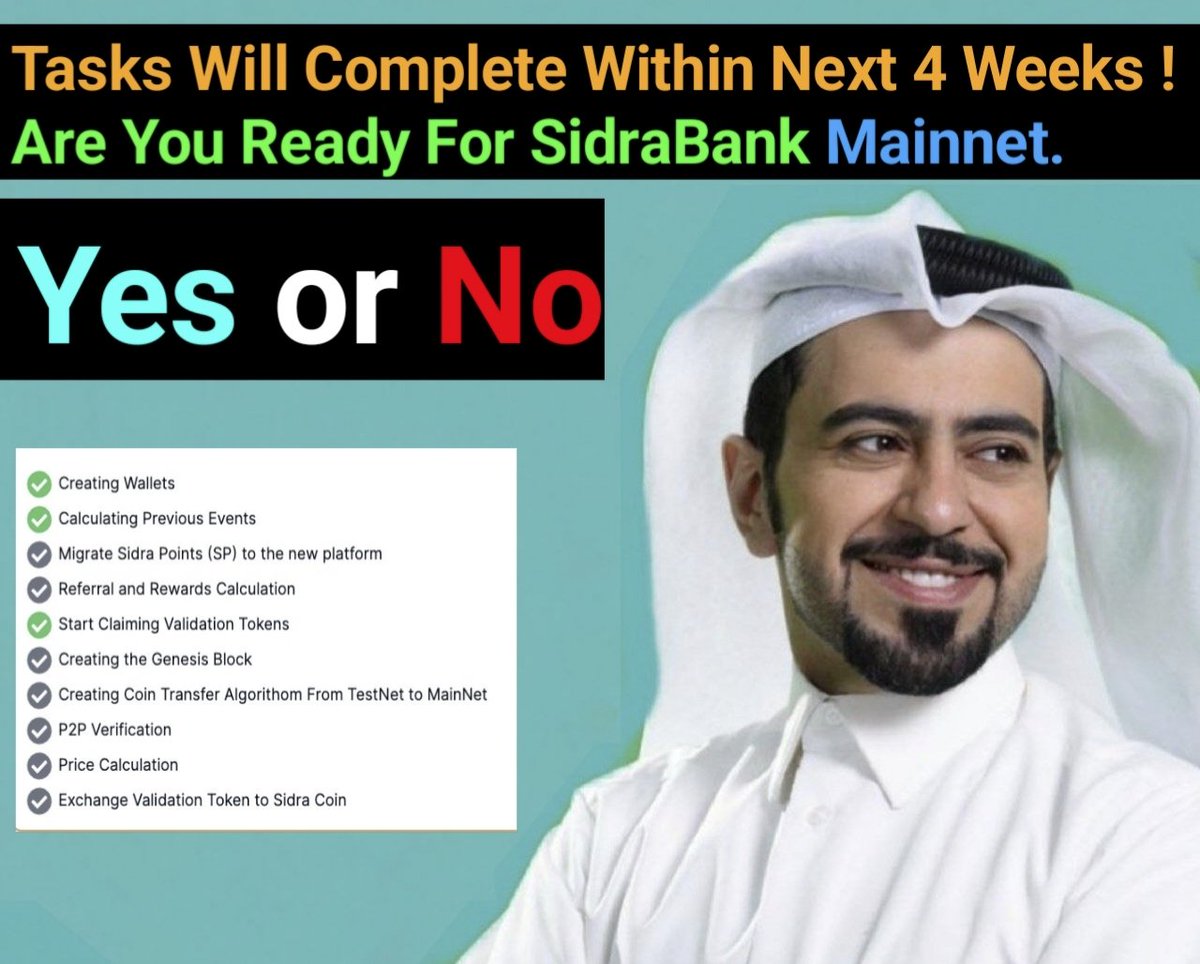 Tasks Will Complete Within Next 4 Weeks !
Are You Ready For SidraBank Mainnet.

Yes or No

Creating Wallets
Calculating Previous Events
Migrate Sidra Points (SP) to the new platform
Referral and Rewards Calculation
Start Claiming Validation Tokens
Creating the Genesis Block
Creating Coin Transfer Algorithom From TestNet to MainNet
P2P Verification
Price Calculation
Exchange Validation Token to Sidra Coin